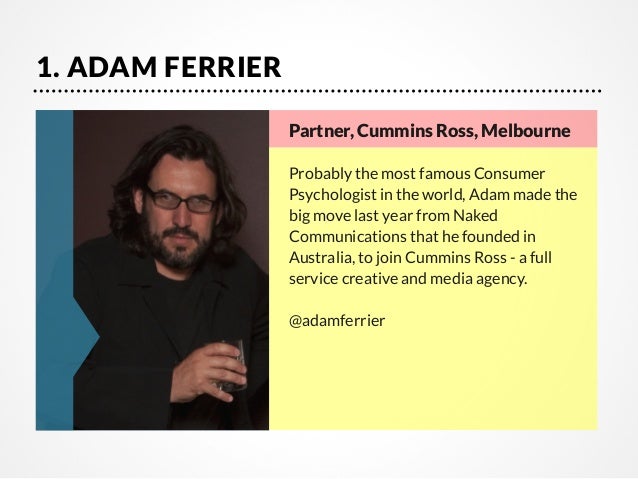 1. ADAM FERRIER

Partner, Cummins Ross, Melbourne

Probably the most famous Consumer Psychologist in the world, Adam made the big move last year from Naked Communications that he founded in Australia, to join Cummins Ross - a full service creative and media agency.

@adamferrier